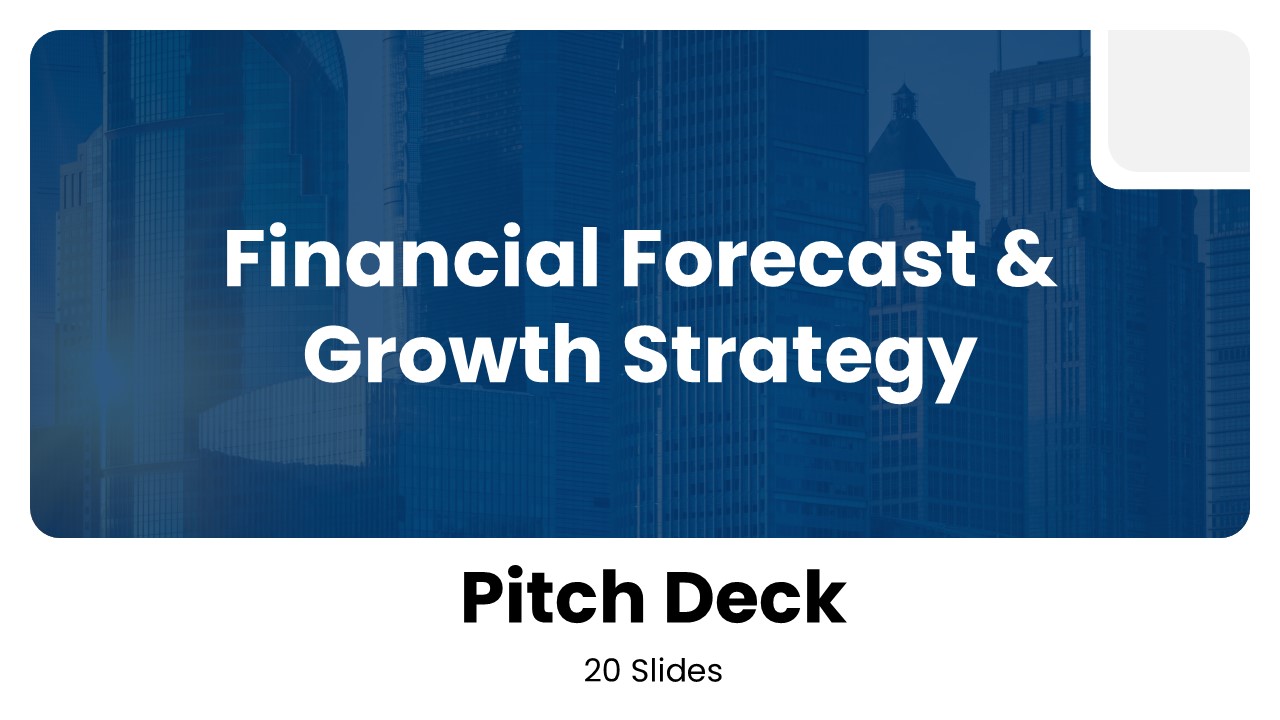 Financial Forecast & Growth Strategy

Pitch Deck

20 Slides